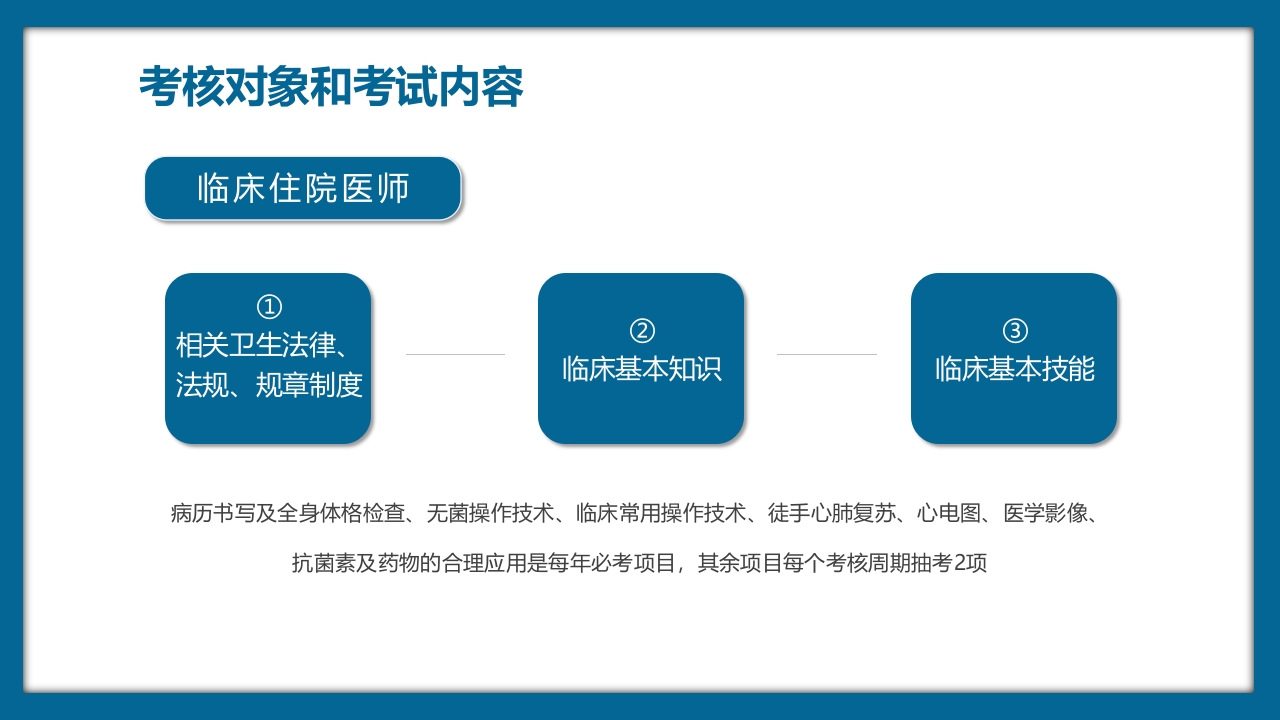 考核对象和考试内容

临床住院医师

①
相关卫生法律、法规、规章制度

②
临床基本知识

③
临床基本技能

病历书写及全身体格检查、无菌操作技术、临床常用操作技术、徒手心肺复苏、心电图、医学影像、抗菌素及药物的合理应用是每年必考项目，其余项目每个考核周期抽考2项